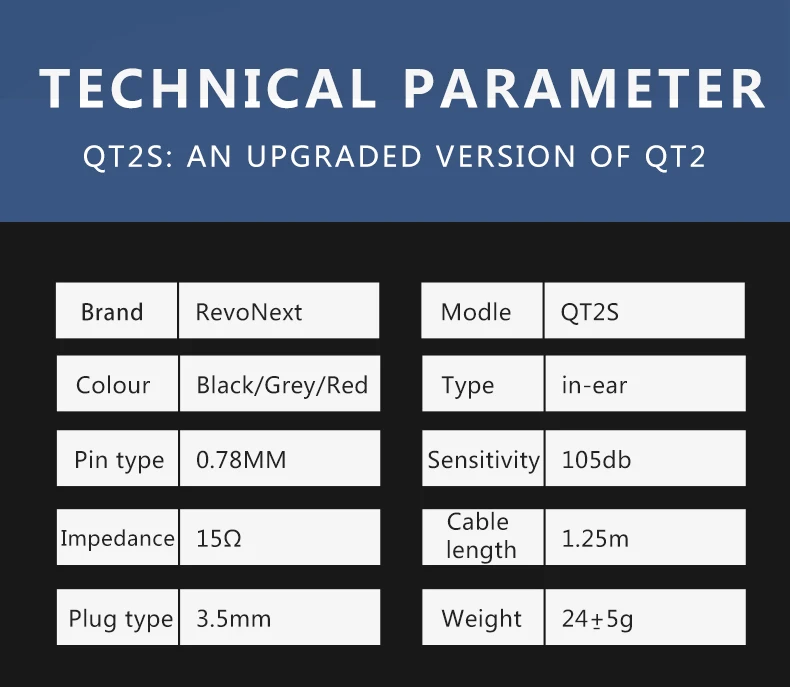 TECHNICAL PARAMETER

QT2S: AN UPGRADED VERSION OF QT2

| Brand | RevoNext |
|---|---|
| Colour | Black/Grey/Red |
| Pin type | 0.78MM |
| Impedance | 15Ω |
| Plug type | 3.5mm |

| Modle | QT2S |
|---|---|
| Type | in-ear |
| Sensitivity | 105db |
| Cable length | 1.25m |
| Weight | 24±5g |